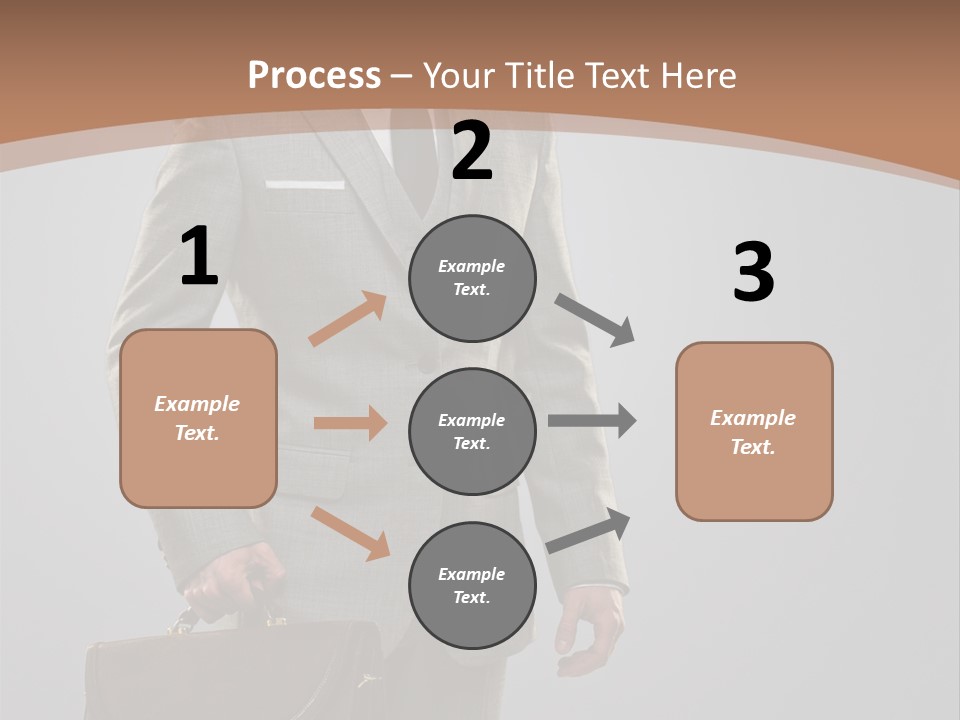 Process – Your Title Text Here

1

Example Text.

2

Example Text.

Example Text.

Example Text.

3

Example Text.